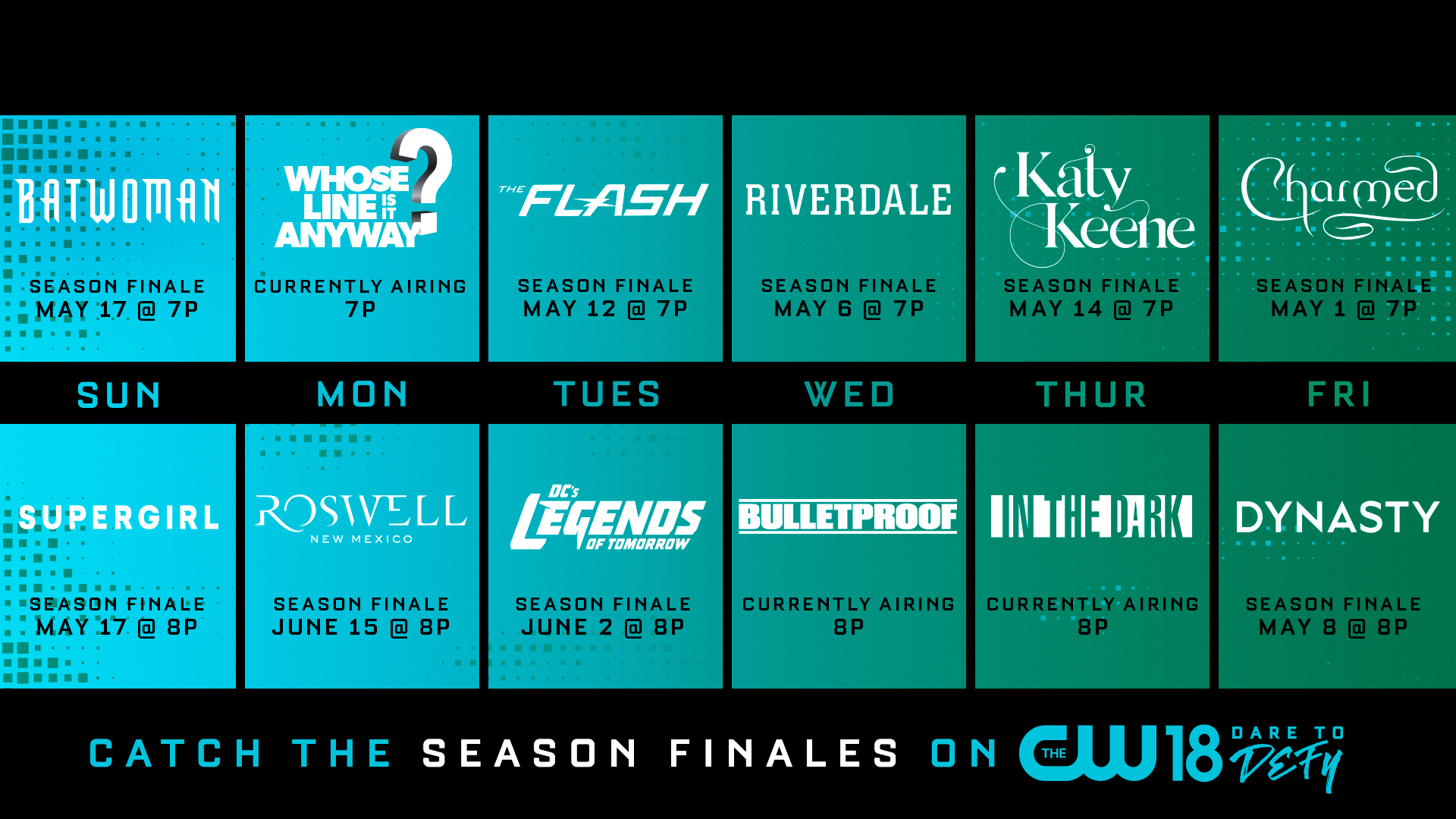 BATWOMAN
SEASON FINALE
MAY 17 @ 7P

WHOSE LINE IS IT ANYWAY?
CURRENTLY AIRING
7P

THE FLASH
SEASON FINALE
MAY 12 @ 7P

RIVERDALE
SEASON FINALE
MAY 6 @ 7P

Katy Keene
SEASON FINALE
MAY 14 @ 7P

Charmed
SEASON FINALE
MAY 1 @ 7P

SUN MON TUES WED THUR FRI

SUPERGIRL
SEASON FINALE
MAY 17 @ 8P

ROSWELL NEW MEXICO
SEASON FINALE
JUNE 15 @ 8P

DC's LEGENDS OF TOMORROW
SEASON FINALE
JUNE 2 @ 8P

BULLETPROOF
CURRENTLY AIRING
8P

IN THE DARK
CURRENTLY AIRING
8P

DYNASTY
SEASON FINALE
MAY 8 @ 8P

CATCH THE SEASON FINALES ON THE CW 18 DARE TO DEFY